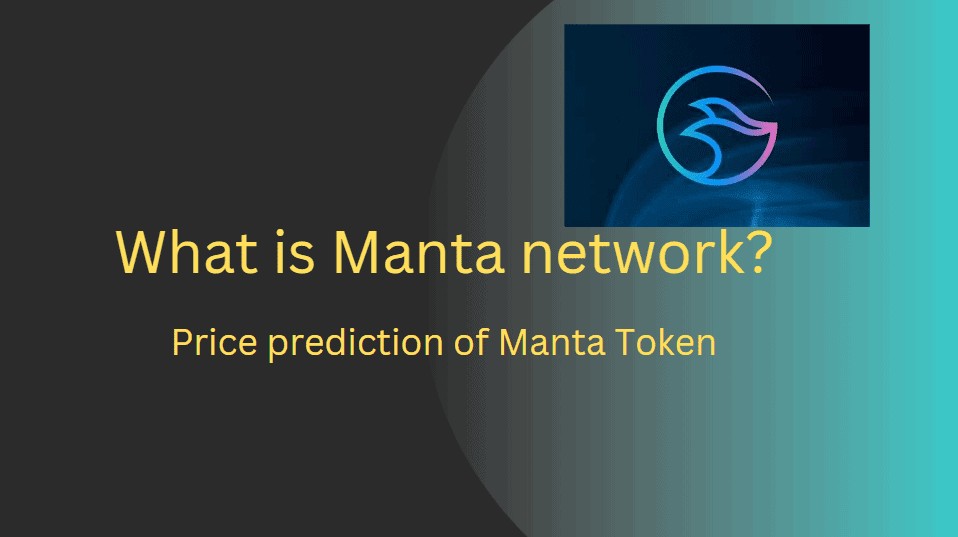 What is Manta network?

Price prediction of Manta Token